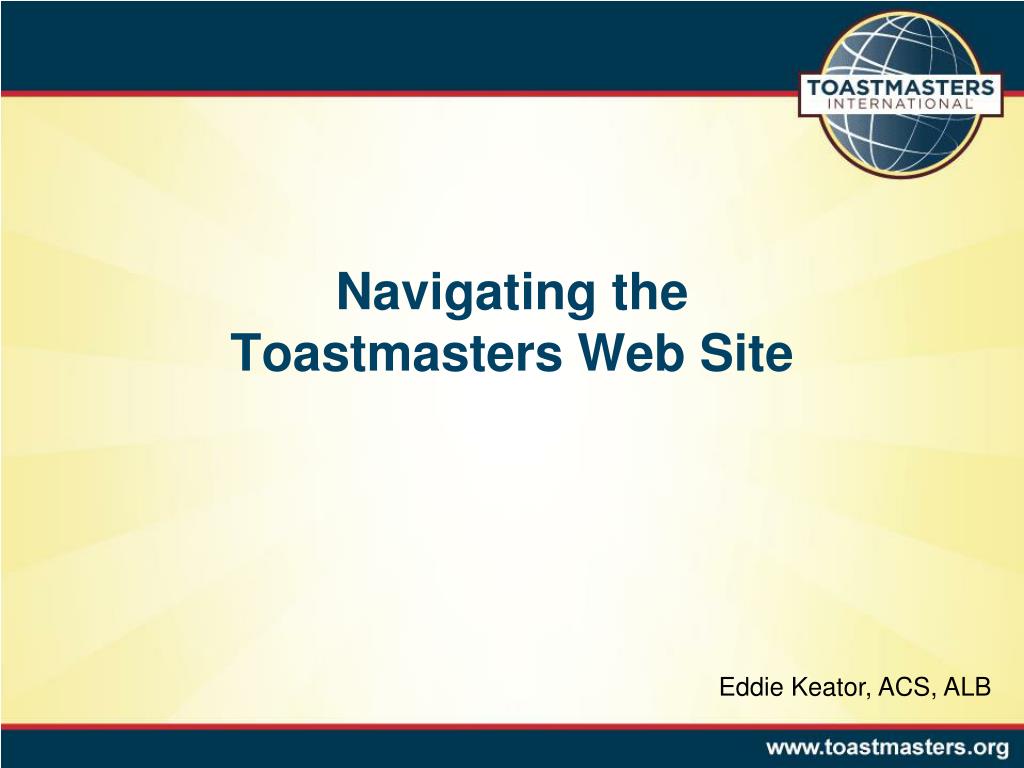 TOASTMASTERS INTERNATIONAL

Navigating the Toastmasters Web Site

Eddie Keator, ACS, ALB

www.toastmasters.org